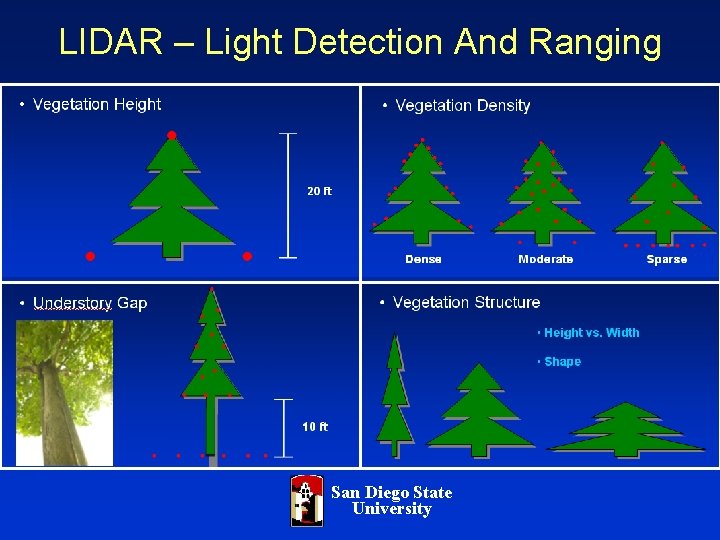 LIDAR – Light Detection And Ranging

• Vegetation Height

20 ft

• Vegetation Density

Dense

Moderate

Sparse

• Understory Gap

10 ft

• Vegetation Structure

• Height vs. Width

• Shape

San Diego State University